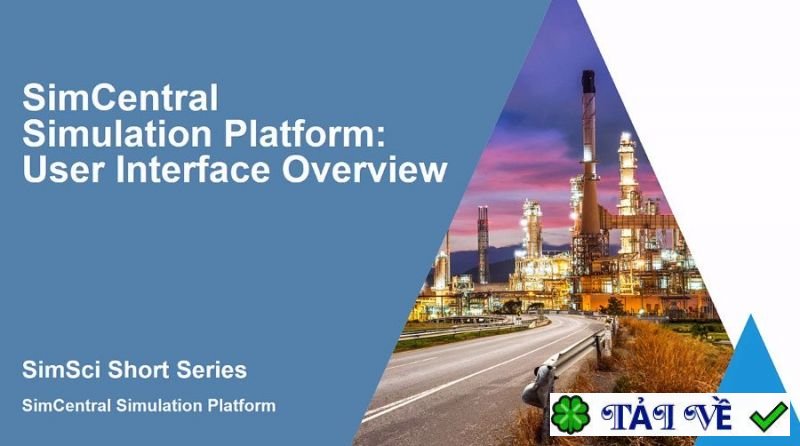 SimCentral Simulation Platform: User Interface Overview

SimSci Short Series

SimCentral Simulation Platform

TẢI VỀ